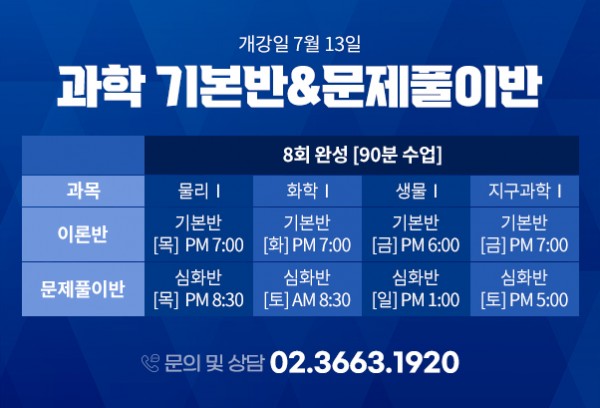 개강일 7월 13일

과학 기본반&문제풀이반

| | 8회 완성 [90분 수업] | | | |
|---|---|---|---|---|
| 과목 | 물리 I | 화학 I | 생물 I | 지구과학 I |
| 이론반 | 기본반 [목] PM 7:00 | 기본반 [화] PM 7:00 | 기본반 [금] PM 6:00 | 기본반 [금] PM 7:00 |
| 문제풀이반 | 심화반 [목] PM 8:30 | 심화반 [토] AM 8:30 | 심화반 [일] PM 1:00 | 심화반 [토] PM 5:00 |

문의 및 상담 02.3663.1920